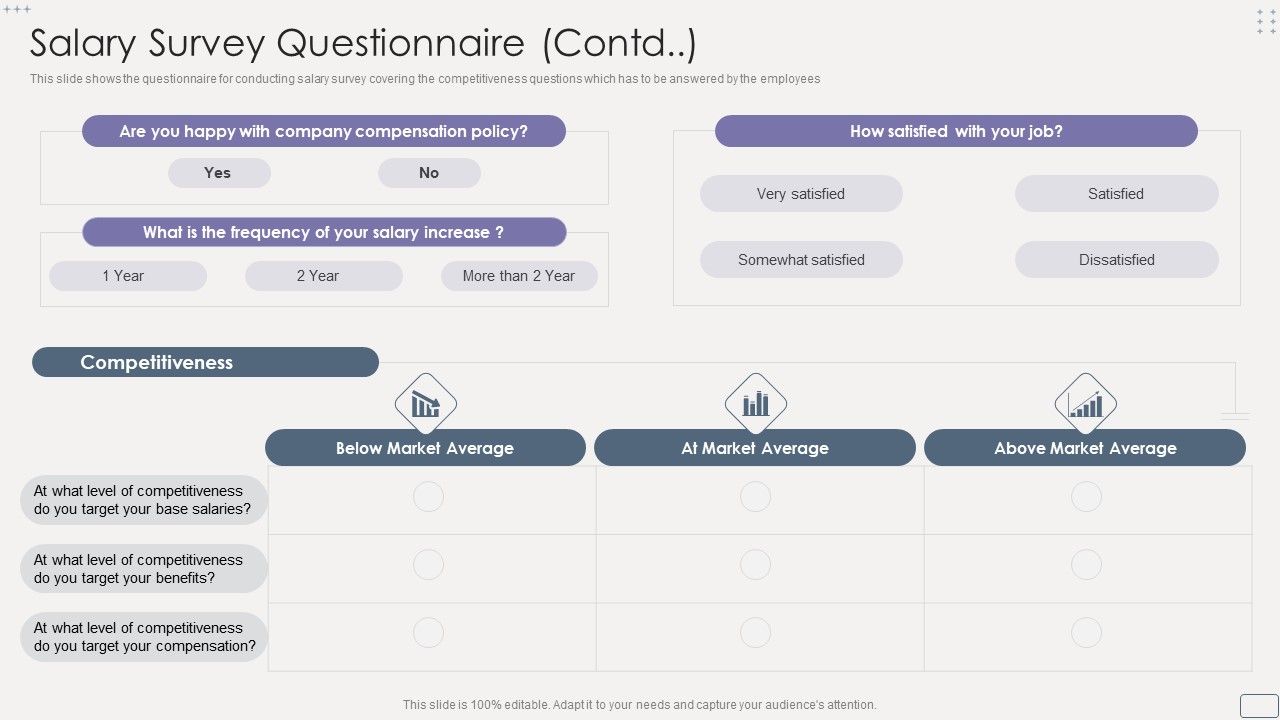 Salary Survey Questionnaire (Contd..)

This slide shows the questionnaire for conducting salary survey covering the competitiveness questions which has to be answered by the employees

Are you happy with company compensation policy?

Yes

No

What is the frequency of your salary increase ?

1 Year

2 Year

More than 2 Year

How satisfied with your job?

Very satisfied

Satisfied

Somewhat satisfied

Dissatisfied

Competitiveness

| | Below Market Average | At Market Average | Above Market Average |
|---|---|---|---|
| At what level of competitiveness do you target your base salaries? | | | |
| At what level of competitiveness do you target your benefits? | | | |
| At what level of competitiveness do you target your compensation? | | | |

This slide is 100% editable. Adapt it to your needs and capture your audience's attention.